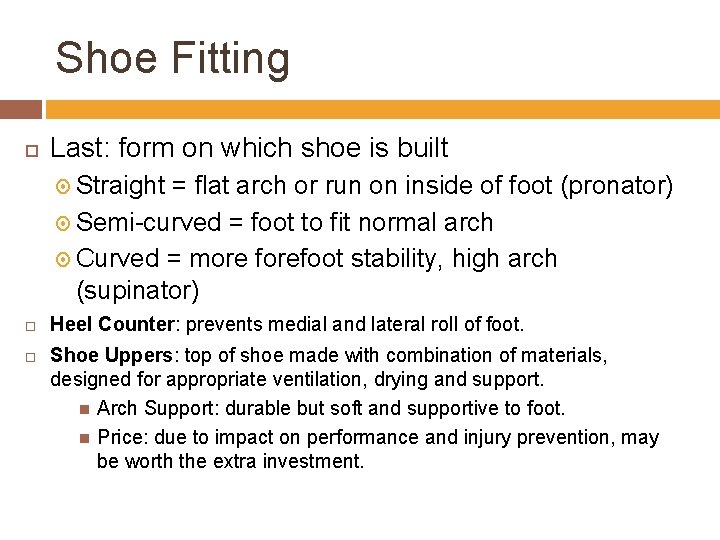 Shoe Fitting

Last: form on which shoe is built

Straight = flat arch or run on inside of foot (pronator)

Semi-curved = foot to fit normal arch

Curved = more forefoot stability, high arch (supinator)

Heel Counter: prevents medial and lateral roll of foot.

Shoe Uppers: top of shoe made with combination of materials, designed for appropriate ventilation, drying and support.

Arch Support: durable but soft and supportive to foot.

Price: due to impact on performance and injury prevention, may be worth the extra investment.